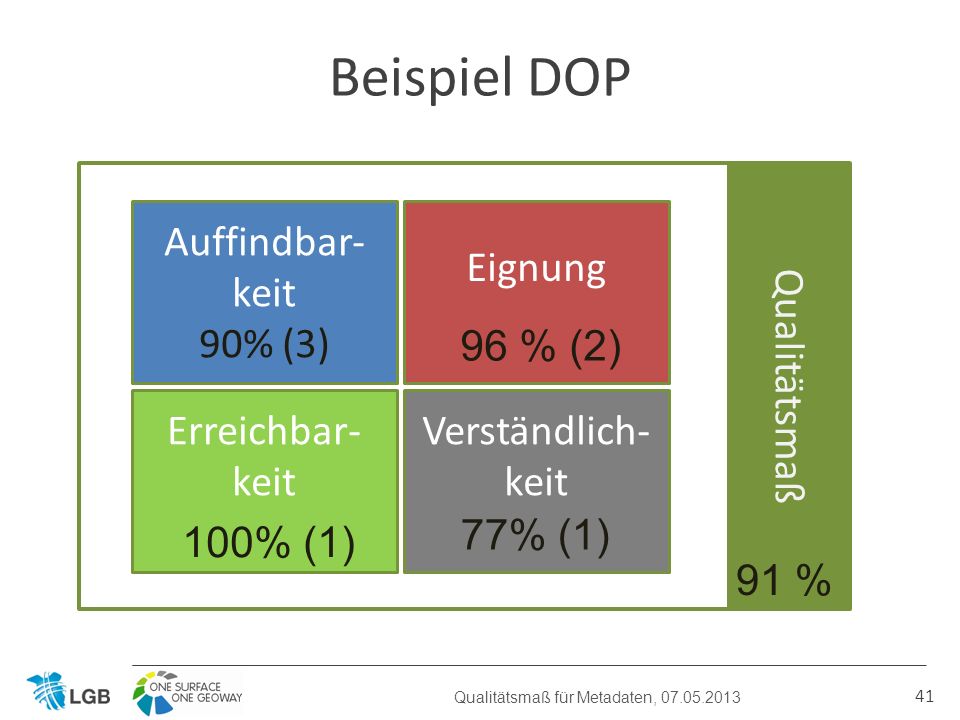 Beispiel DOP

Auffindbarkeit
90% (3)

Eignung
96 % (2)

Erreichbarkeit
100% (1)

Verständlichkeit
77% (1)

Qualitätsmaß
91 %

LGB ONE SURFACE ONE GEOWAY

Qualitätsmaß für Metadaten, 07.05.2013

41